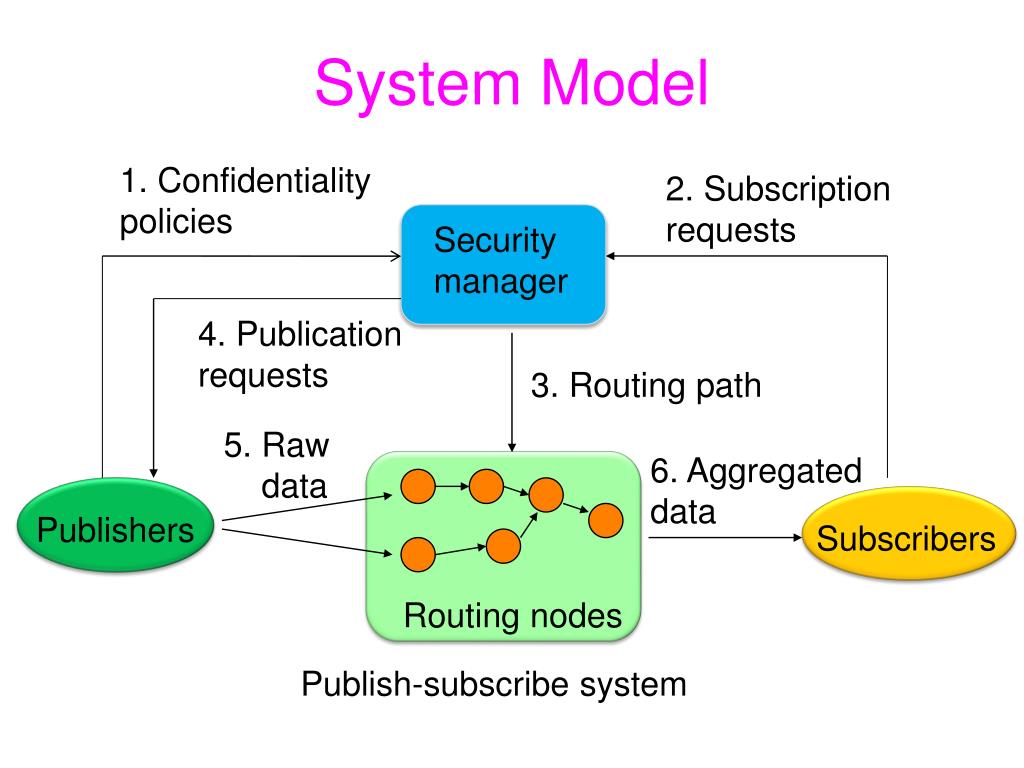 System Model

1. Confidentiality policies

2. Subscription requests

Security manager

4. Publication requests

3. Routing path

5. Raw data

6. Aggregated data

Publishers

Subscribers

Routing nodes

Publish-subscribe system